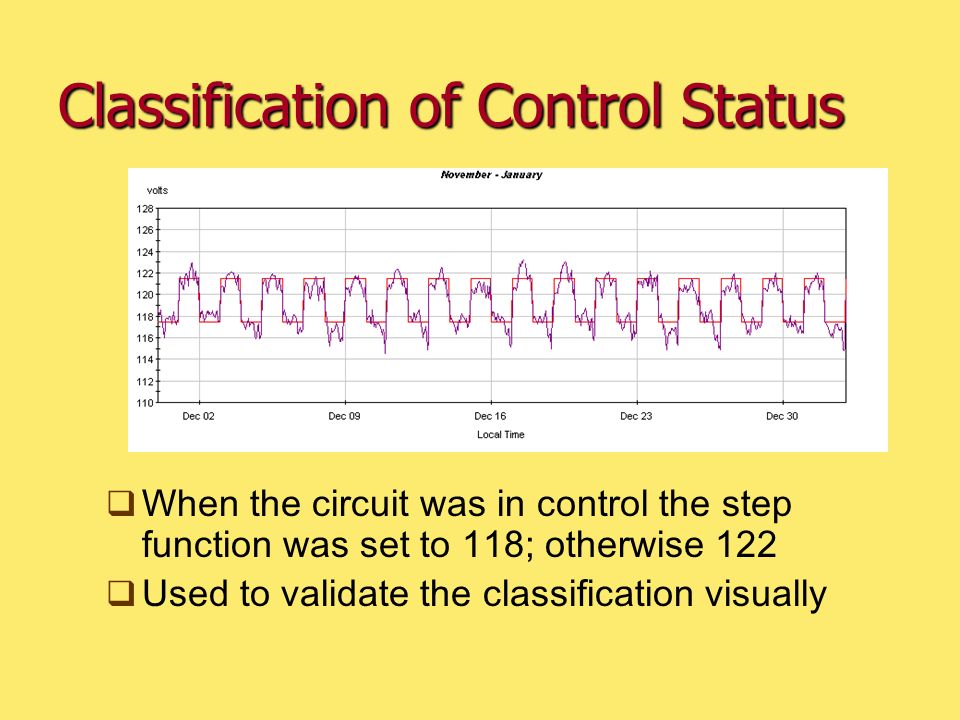 Classification of Control Status

November - January

volts

128
126
124
122
120
118
116
114
112
110

Dec 02
Dec 09
Dec 16
Dec 23
Dec 30

Local Time

❑ When the circuit was in control the step function was set to 118; otherwise 122

❑ Used to validate the classification visually